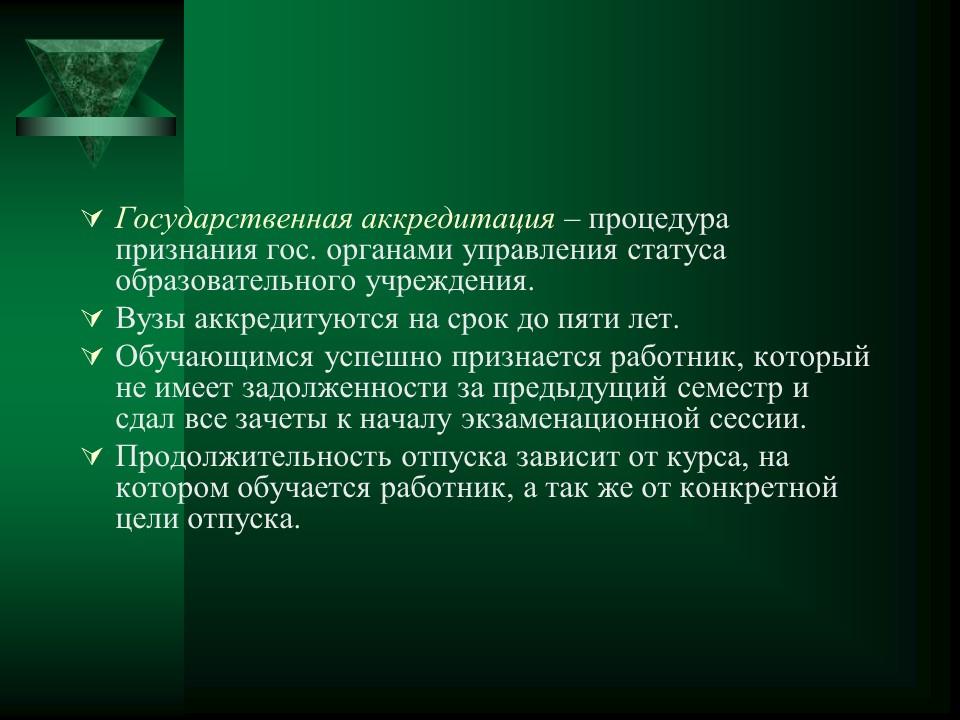 Государственная аккредитация – процедура признания гос. органами управления статуса образовательного учреждения.

Вузы аккредитуются на срок до пяти лет.

Обучающимся успешно признается работник, который не имеет задолженности за предыдущий семестр и сдал все зачеты к началу экзаменационной сессии.

Продолжительность отпуска зависит от курса, на котором обучается работник, а так же от конкретной цели отпуска.